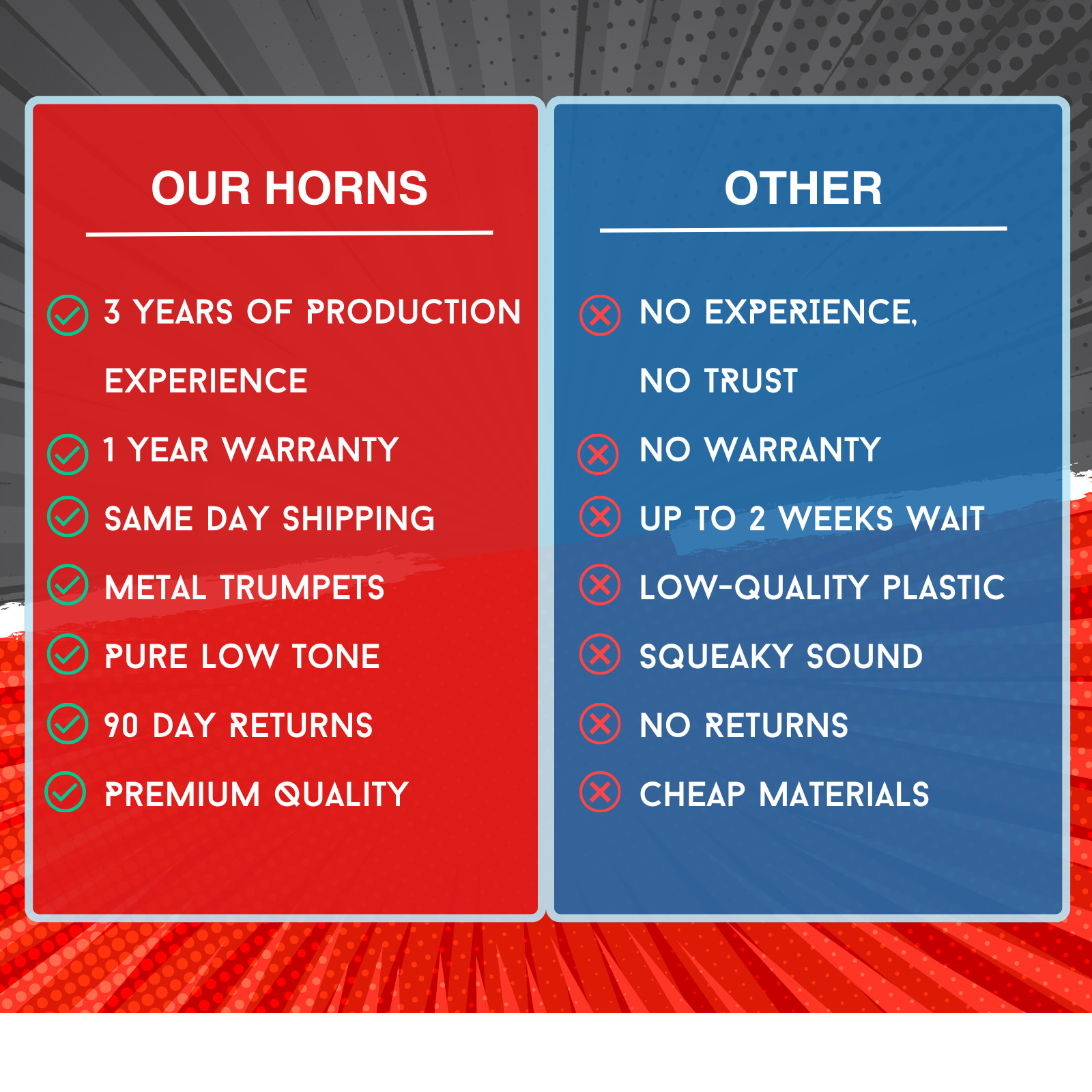 OUR HORNS

3 YEARS OF PRODUCTION EXPERIENCE

1 YEAR WARRANTY

SAME DAY SHIPPING

METAL TRUMPETS

PURE LOW TONE

90 DAY RETURNS

PREMIUM QUALITY

OTHER

NO EXPERIENCE, NO TRUST

NO WARRANTY

UP TO 2 WEEKS WAIT

LOW-QUALITY PLASTIC

SQUEAKY SOUND

NO RETURNS

CHEAP MATERIALS